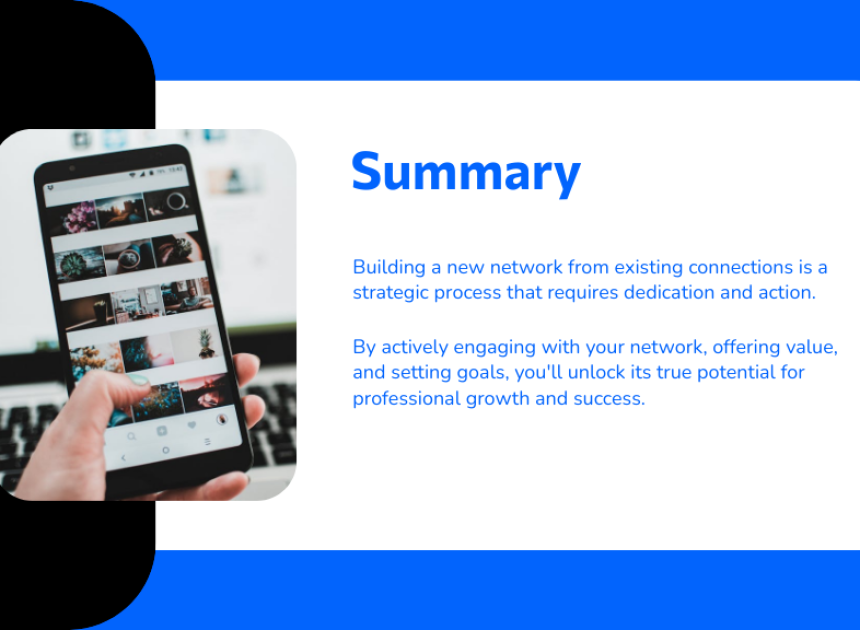 Summary

Building a new network from existing connections is a strategic process that requires dedication and action.

By actively engaging with your network, offering value, and setting goals, you'll unlock its true potential for professional growth and success.